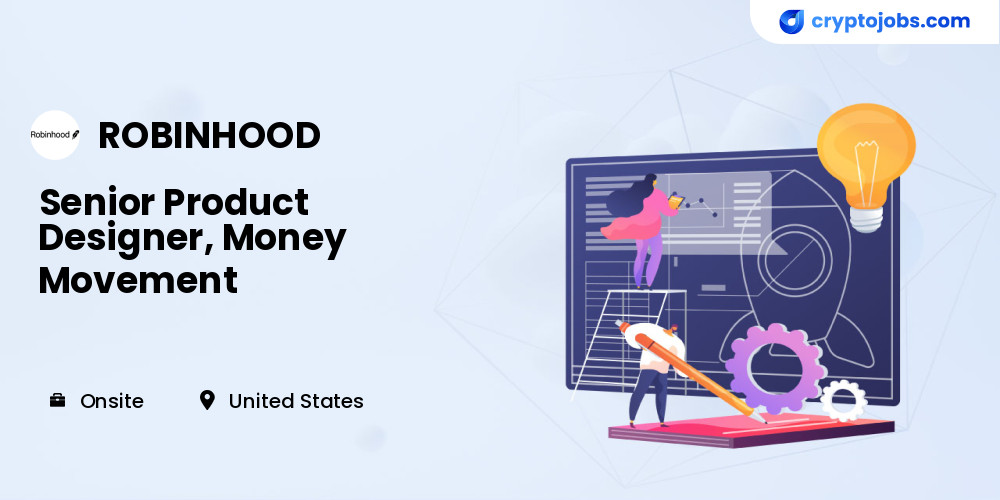 cryptojobs.com

Robinhood

ROBINHOOD

Senior Product Designer, Money Movement

Onsite

United States